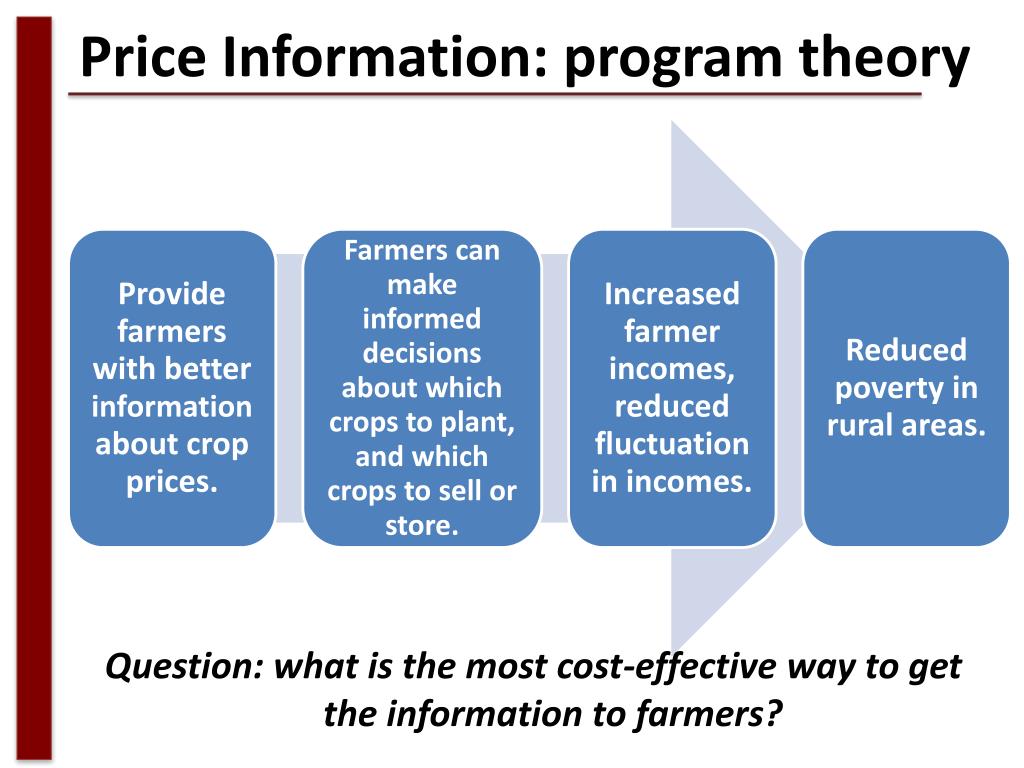 Price Information: program theory

Provide farmers with better information about crop prices.

Farmers can make informed decisions about which crops to plant, and which crops to sell or store.

Increased farmer incomes, reduced fluctuation in incomes.

Reduced poverty in rural areas.

Question: what is the most cost-effective way to get the information to farmers?